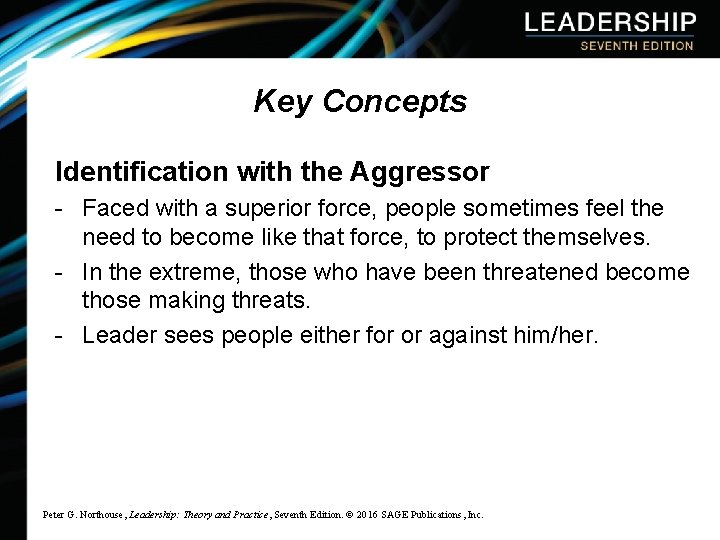 LEADERSHIP
SEVENTH EDITION

Key Concepts

Identification with the Aggressor

- Faced with a superior force, people sometimes feel the need to become like that force, to protect themselves.
- In the extreme, those who have been threatened become those making threats.
- Leader sees people either for or against him/her.

Peter G. Northouse, Leadership: Theory and Practice, Seventh Edition. © 2016 SAGE Publications, Inc.